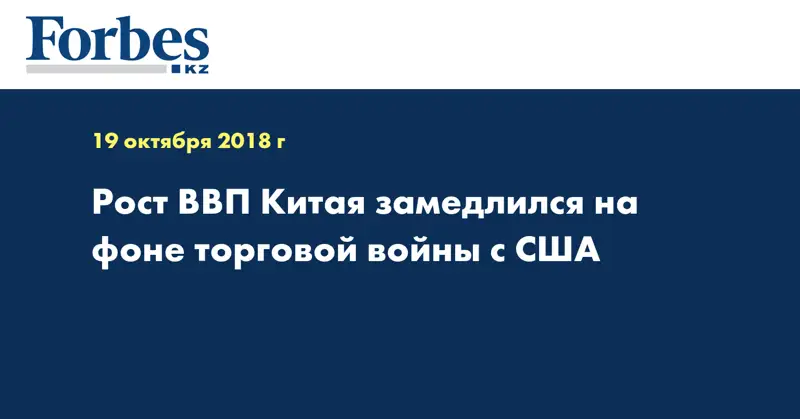 Forbes
KZ

19 октября 2018 г

Рост ВВП Китая замедлился на фоне торговой войны с США